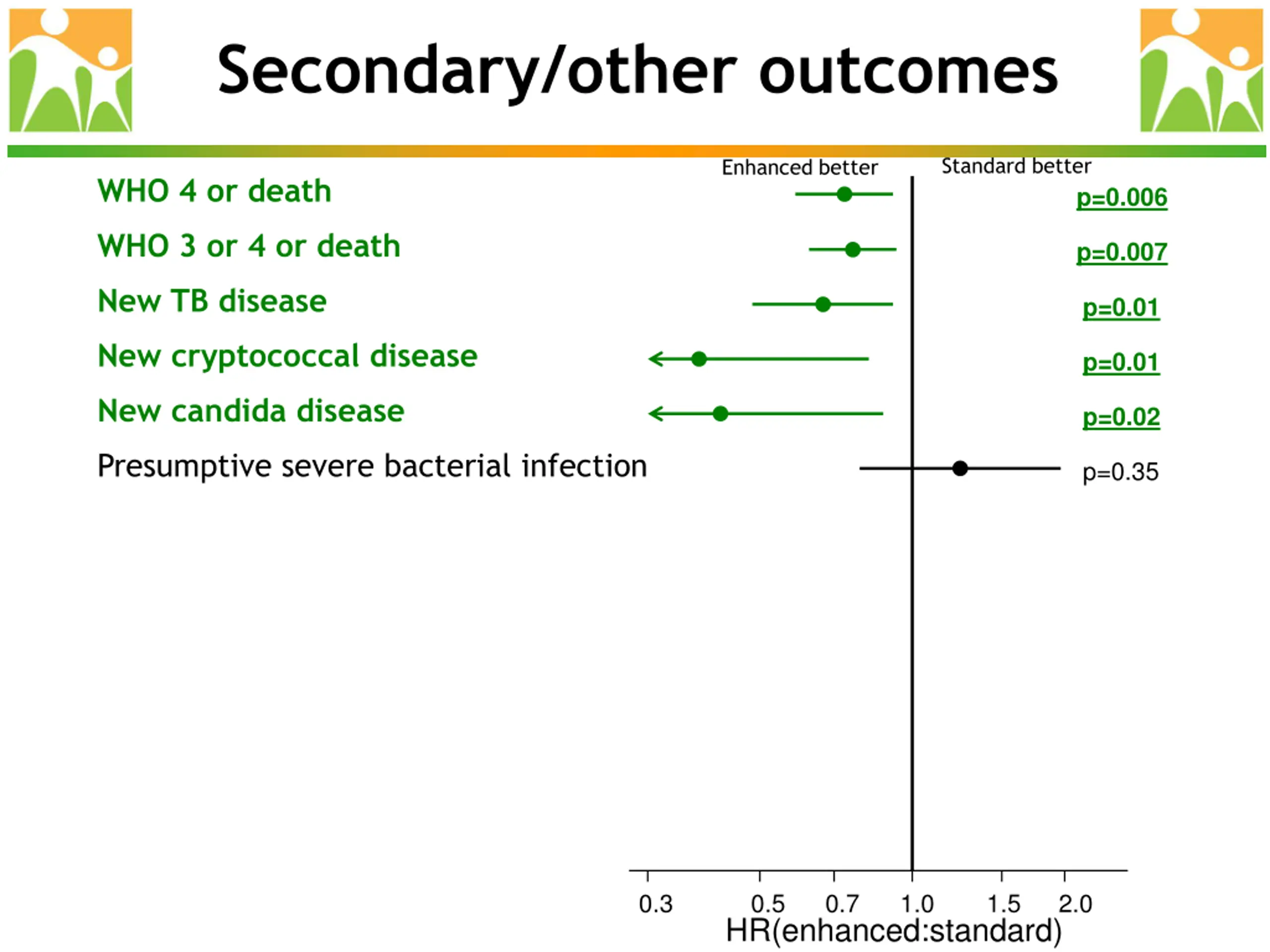 Secondary/other outcomes

Enhanced better

Standard better

WHO 4 or death

p=0.006

WHO 3 or 4 or death

p=0.007

New TB disease

p=0.01

New cryptococcal disease

p=0.01

New candida disease

p=0.02

Presumptive severe bacterial infection

p=0.35

0.3 0.5 0.7 1.0 1.5 2.0

HR(enhanced:standard)